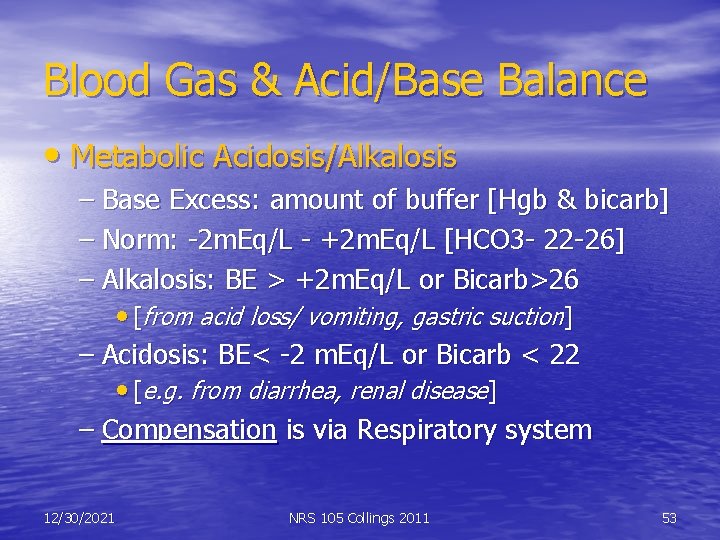 Blood Gas & Acid/Base Balance

• Metabolic Acidosis/Alkalosis
– Base Excess: amount of buffer [Hgb & bicarb]
– Norm: -2mEq/L - +2mEq/L [HCO3- 22-26]
– Alkalosis: BE > +2mEq/L or Bicarb>26
• [from acid loss/ vomiting, gastric suction]
– Acidosis: BE< -2 mEq/L or Bicarb < 22
• [e.g. from diarrhea, renal disease]
– Compensation is via Respiratory system

12/30/2021
NRS 105 Collings 2011
53